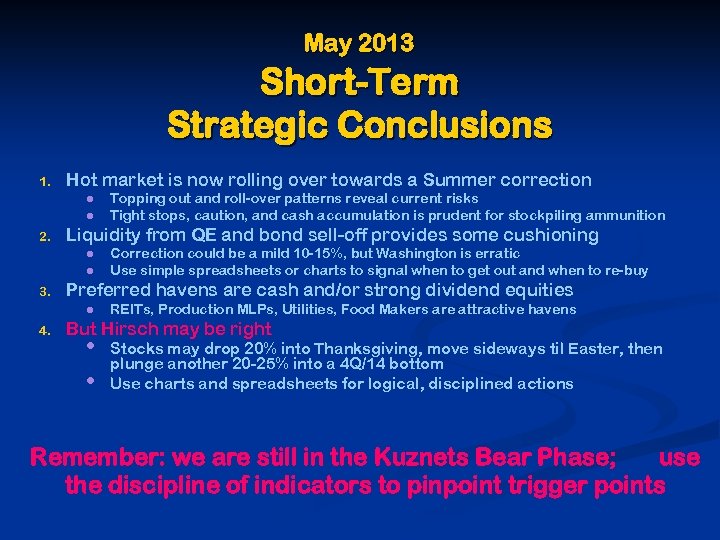 May 2013
Short-Term
Strategic Conclusions

1. Hot market is now rolling over towards a Summer correction
- Topping out and roll-over patterns reveal current risks
- Tight stops, caution, and cash accumulation is prudent for stockpiling ammunition

2. Liquidity from QE and bond sell-off provides some cushioning
- Correction could be a mild 10-15%, but Washington is erratic
- Use simple spreadsheets or charts to signal when to get out and when to re-buy

3. Preferred havens are cash and/or strong dividend equities
- REITs, Production MLPs, Utilities, Food Makers are attractive havens

4. But Hirsch may be right
- Stocks may drop 20% into Thanksgiving, move sideways til Easter, then plunge another 20-25% into a 4Q/14 bottom
- Use charts and spreadsheets for logical, disciplined actions

Remember: we are still in the Kuznets Bear Phase; use the discipline of indicators to pinpoint trigger points